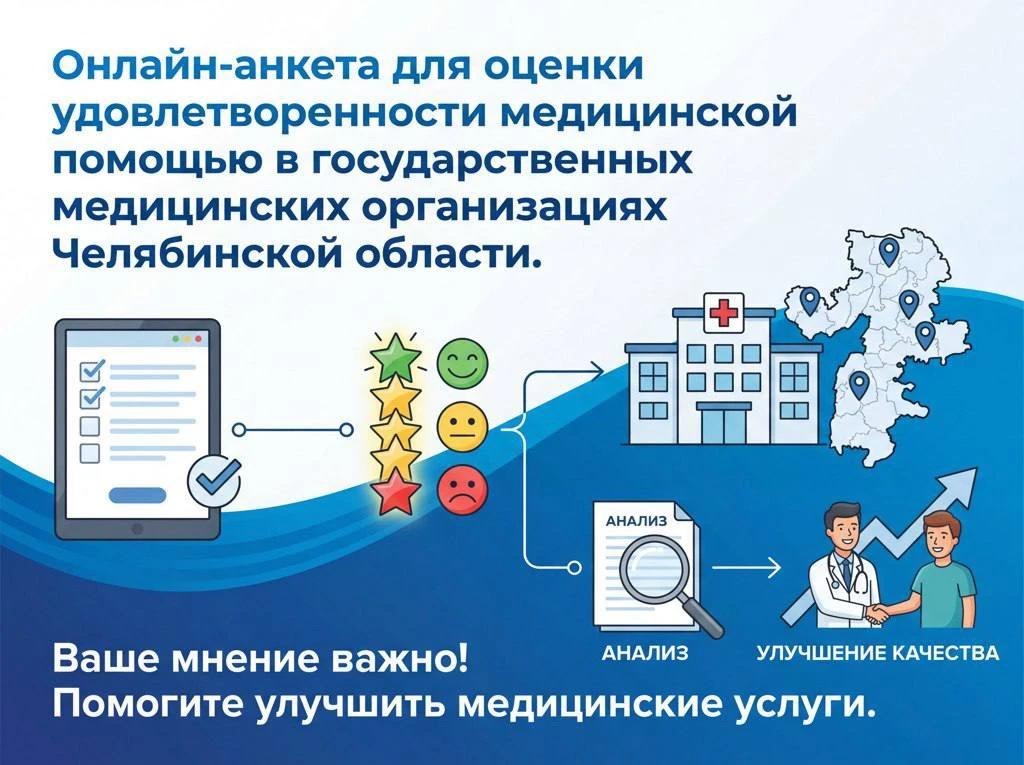 Онлайн-анкета для оценки удовлетворенности медицинской помощью в государственных медицинских организациях Челябинской области.

АНАЛИЗ

АНАЛИЗ

УЛУЧШЕНИЕ КАЧЕСТВА

Ваше мнение важно!
Помогите улучшить медицинские услуги.